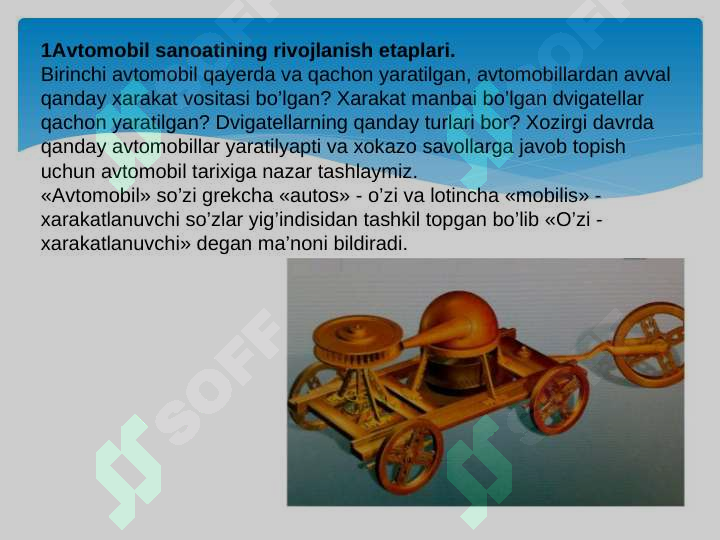 **1Avtomobil sanoatining rivojlanish etaplari.**
Birinchi avtomobil qayerda va qachon yaratilgan, avtomobillardan avval qanday xarakat vositasi bo'lgan? Xarakat manbai bo'lgan dvigatellar qachon yaratilgan? Dvigatellarning qanday turlari bor? Xozirgi davrda qanday avtomobillar yaratilyapti va xokazo savollarga javob topish uchun avtomobil tarixiga nazar tashlaymiz.
«Avtomobil» so'zi grekcha «autos» - o'zi va lotincha «mobilis» - xarakatlanuvchi so'zlar yig'indisidan tashkil topgan bo'lib «O'zi - xarakatlanuvchi» degan ma'noni bildiradi.

SOFF SOFF SOFF SOFF